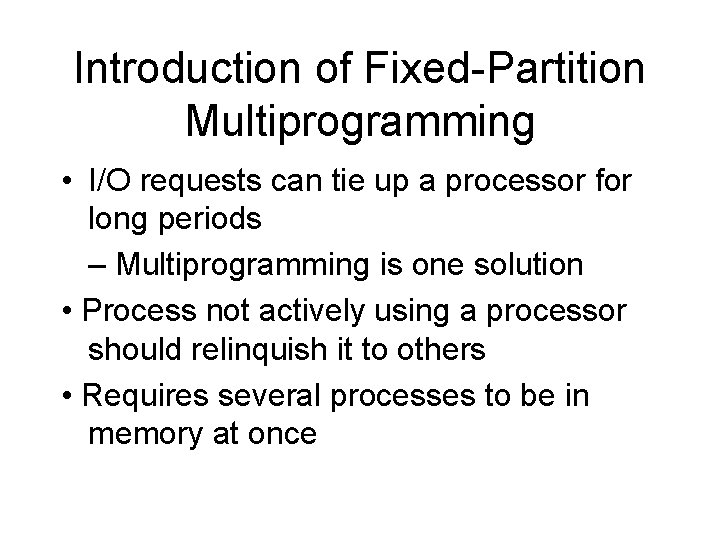 Introduction of Fixed-Partition Multiprogramming

• I/O requests can tie up a processor for long periods

– Multiprogramming is one solution

• Process not actively using a processor should relinquish it to others

• Requires several processes to be in memory at once